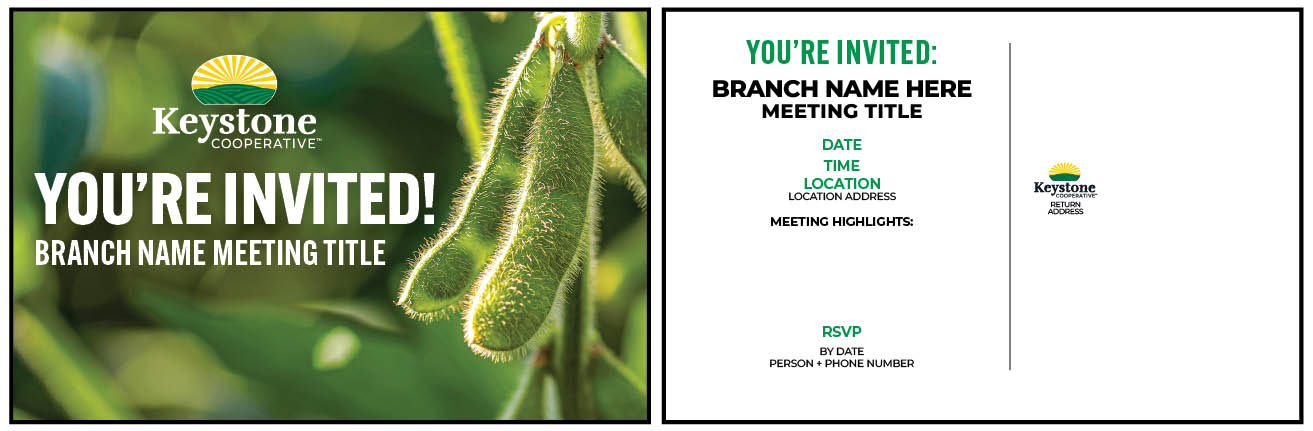 Keystone
COOPERATIVE™

YOU'RE INVITED!
BRANCH NAME MEETING TITLE

YOU'RE INVITED:
BRANCH NAME HERE
MEETING TITLE

DATE
TIME
LOCATION
LOCATION ADDRESS

MEETING HIGHLIGHTS:

RSVP
BY DATE
PERSON + PHONE NUMBER

Keystone
COOPERATIVE™
RETURN ADDRESS